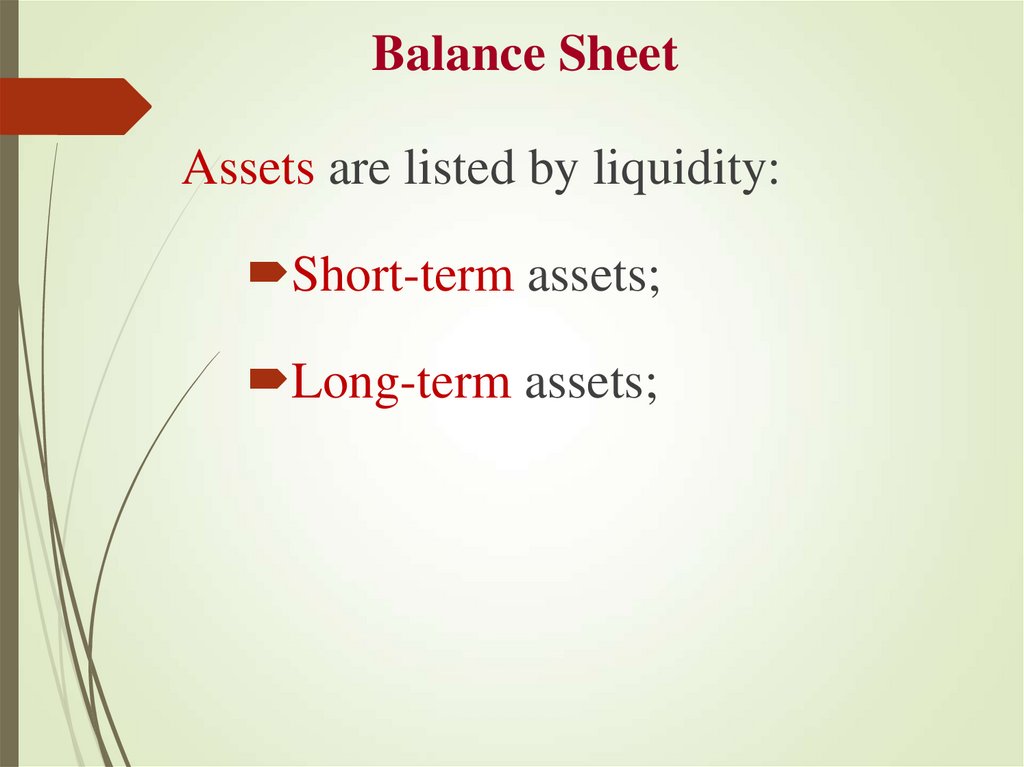 Balance Sheet

Assets are listed by liquidity:

Short-term assets;

Long-term assets;